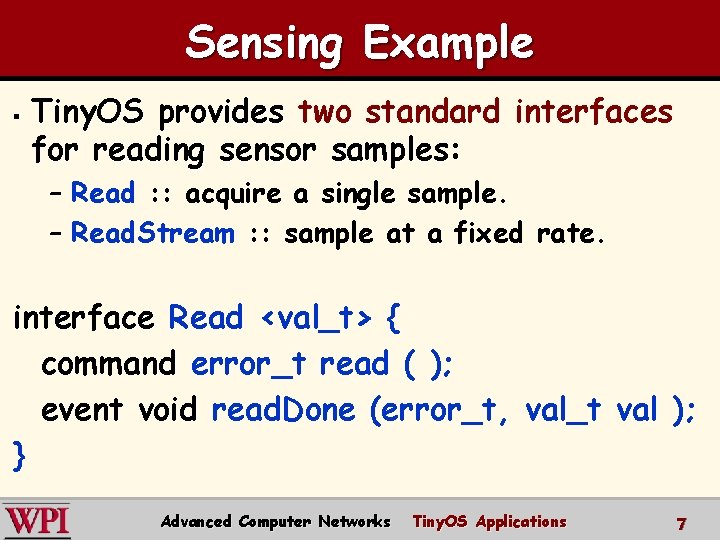 Sensing Example

▪ TinyOS provides two standard interfaces for reading sensor samples:

– Read :: acquire a single sample.

– ReadStream :: sample at a fixed rate.

interface Read <val_t> {
command error_t read ( );
event void readDone (error_t, val_t val );
}

WPI Advanced Computer Networks TinyOS Applications 7